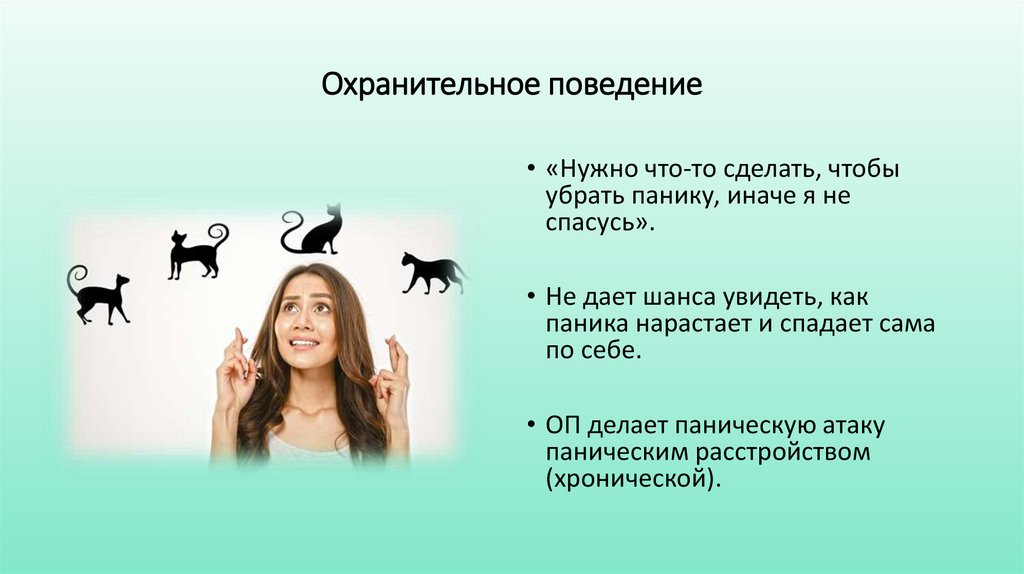 Охранительное поведение

• «Нужно что-то сделать, чтобы убрать панику, иначе я не спасусь».

• Не дает шанса увидеть, как паника нарастает и спадает сама по себе.

• ОП делает паническую атаку паническим расстройством (хронической).